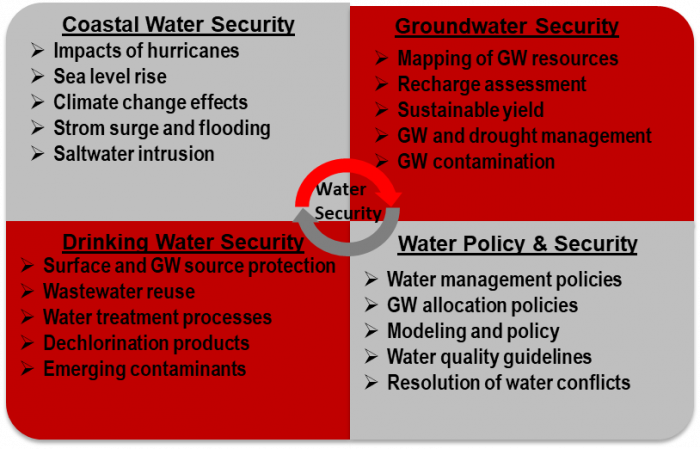 Coastal Water Security
➢ Impacts of hurricanes
➢ Sea level rise
➢ Climate change effects
➢ Strom surge and flooding
➢ Saltwater intrusion

Groundwater Security
➢ Mapping of GW resources
➢ Recharge assessment
➢ Sustainable yield
➢ GW and drought management
➢ GW contamination

Water Security

Drinking Water Security
➢ Surface and GW source protection
➢ Wastewater reuse
➢ Water treatment processes
➢ Dechlorination products
➢ Emerging contaminants

Water Policy & Security
➢ Water management policies
➢ GW allocation policies
➢ Modeling and policy
➢ Water quality guidelines
➢ Resolution of water conflicts